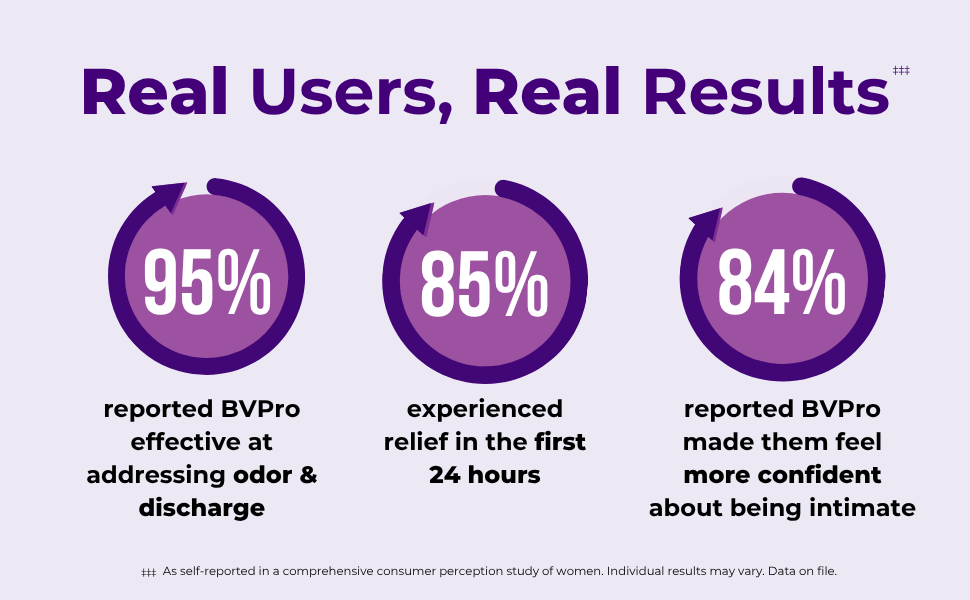 Real Users, Real Results‡‡‡

95%

reported BVPro effective at addressing odor & discharge

85%

experienced relief in the first 24 hours

84%

reported BVPro made them feel more confident about being intimate

‡‡‡ As self-reported in a comprehensive consumer perception study of women. Individual results may vary. Data on file.